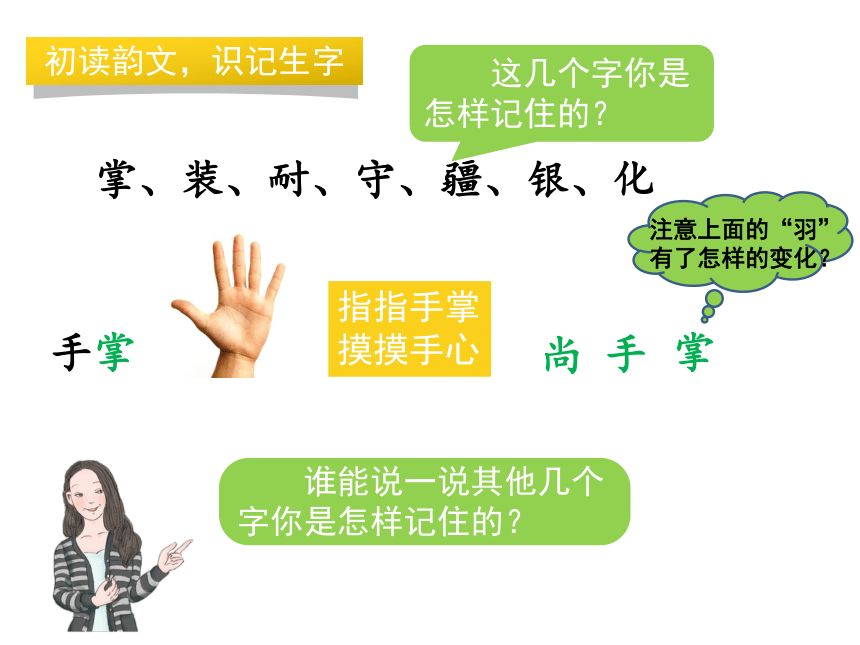 初读韵文，识记生字

这几个字你是怎样记住的？

掌、装、耐、守、疆、银、化

注意上面的“羽”有了怎样的变化？

手掌

指指手掌
摸摸手心

尚 手 掌

谁能说一说其他几个字你是怎样记住的？